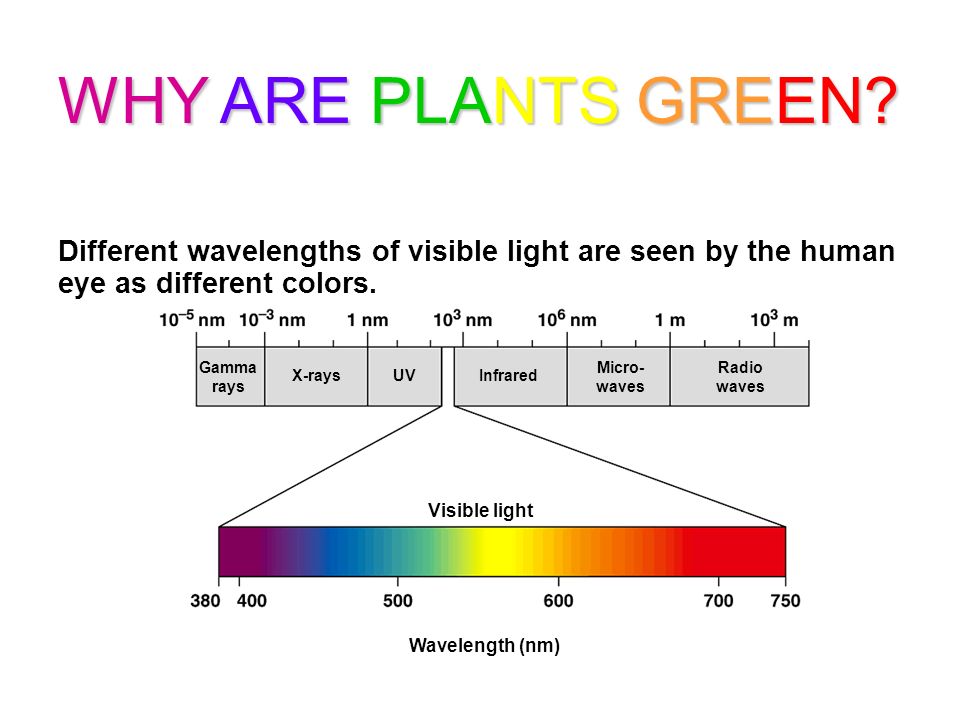 WHY ARE PLANTS GREEN?

Different wavelengths of visible light are seen by the human eye as different colors.

$10^{-5}$ nm $10^{-3}$ nm 1 nm $10^{3}$ nm $10^{6}$ nm 1 m $10^{3}$ m

Gamma rays
X-rays
UV
Infrared
Micro-waves
Radio waves

Visible light

380 400 500 600 700 750

Wavelength (nm)